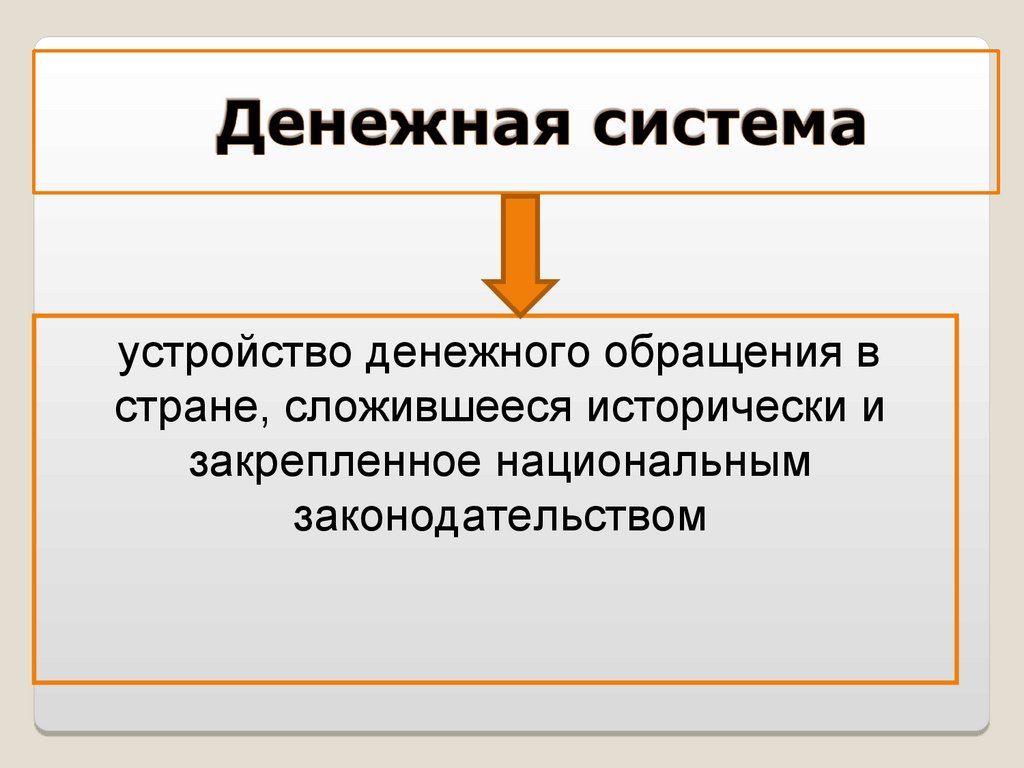 Денежная система

устройство денежного обращения в стране, сложившееся исторически и закрепленное национальным законодательством